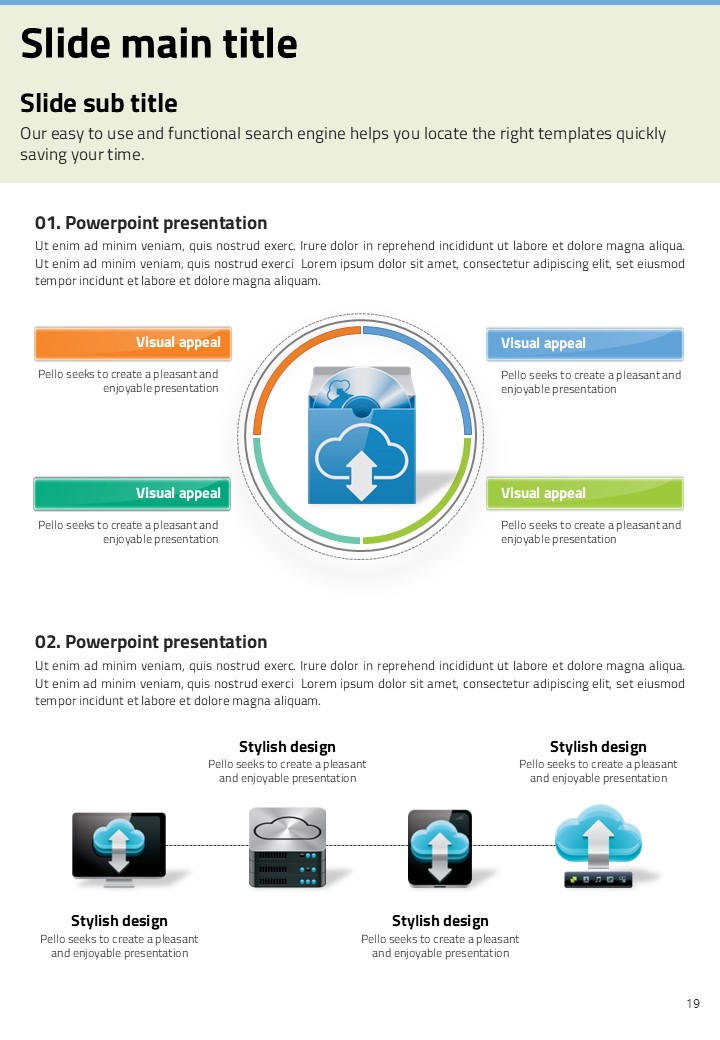 Slide main title

Slide sub title

Our easy to use and functional search engine helps you locate the right templates quickly saving your time.

01. Powerpoint presentation

Ut enim ad minim veniam, quis nostrud exerc. Irure dolor in reprehend incididunt ut labore et dolore magna aliqua. Ut enim ad minim veniam, quis nostrud exerci Lorem ipsum dolor sit amet, consectetur adipiscing elit, set eiusmod tempor incidunt et labore et dolore magna aliquam.

Visual appeal

Pello seeks to create a pleasant and enjoyable presentation

Visual appeal

Pello seeks to create a pleasant and enjoyable presentation

Visual appeal

Pello seeks to create a pleasant and enjoyable presentation

Visual appeal

Pello seeks to create a pleasant and enjoyable presentation

02. Powerpoint presentation

Ut enim ad minim veniam, quis nostrud exerc. Irure dolor in reprehend incididunt ut labore et dolore magna aliqua. Ut enim ad minim veniam, quis nostrud exerci Lorem ipsum dolor sit amet, consectetur adipiscing elit, set eiusmod tempor incidunt et labore et dolore magna aliquam.

Stylish design

Pello seeks to create a pleasant and enjoyable presentation

Stylish design

Pello seeks to create a pleasant and enjoyable presentation

Stylish design

Pello seeks to create a pleasant and enjoyable presentation

Stylish design

Pello seeks to create a pleasant and enjoyable presentation

19